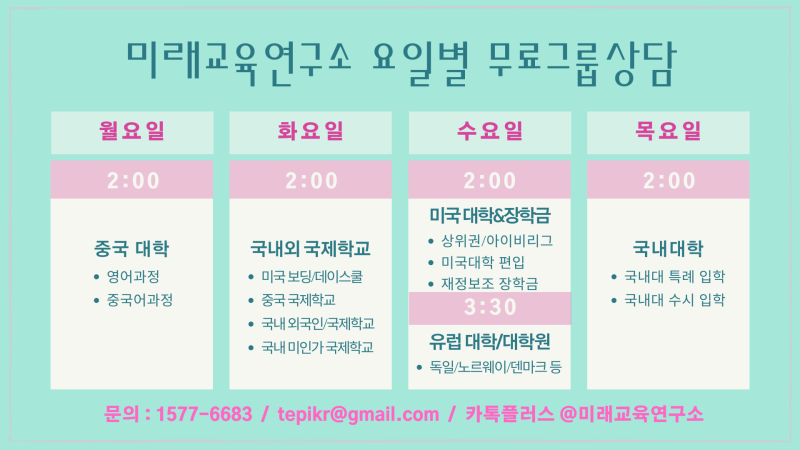 미래교육연구소 요일별 무료그룹상담

월요일

2:00

중국 대학
• 영어과정
• 중국어과정

화요일

2:00

국내외 국제학교
• 미국 보딩/데이스쿨
• 중국 국제학교
• 국내 외국인/국제학교
• 국내 미인가 국제학교

수요일

2:00

미국 대학&장학금
• 상위권/아이비리그
• 미국대학 편입
• 재정보조 장학금

3:30

유럽 대학/대학원
• 독일/노르웨이/덴마크 등

목요일

2:00

국내대학
• 국내대 특례 입학
• 국내대 수시 입학

문의 : 1577-6683 / tepikr@gmail.com / 카톡플러스 @미래교육연구소